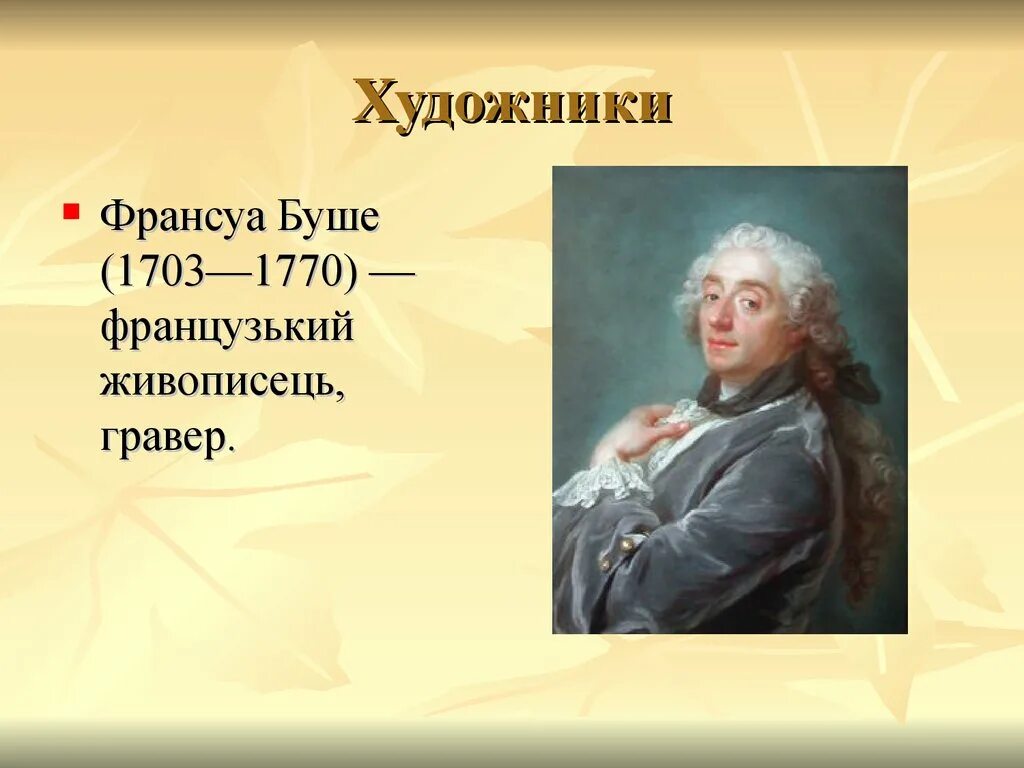 Художники

Франсуа Буше (1703—1770) — французький живописець, гравер.